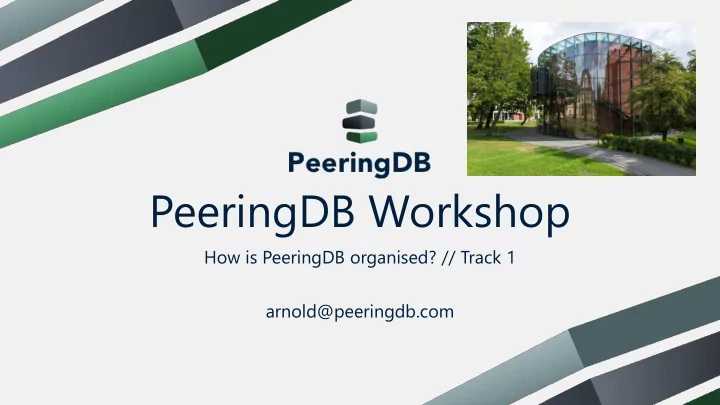 PeeringDB

PeeringDB Workshop

How is PeeringDB organised? // Track 1

arnold@peeringdb.com